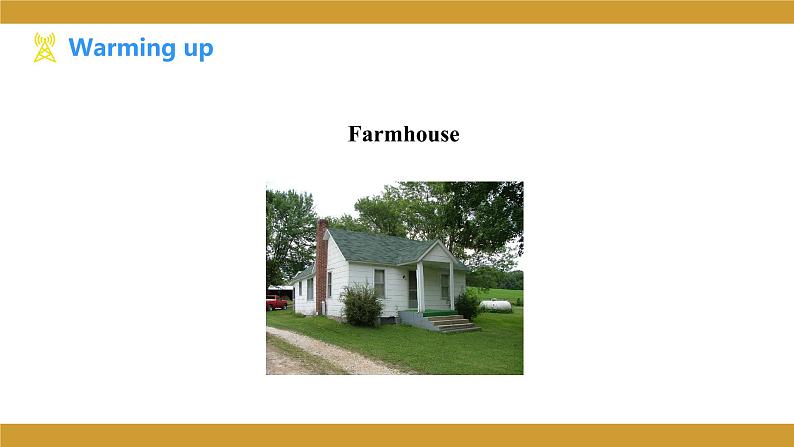 Warming up

Farmhouse